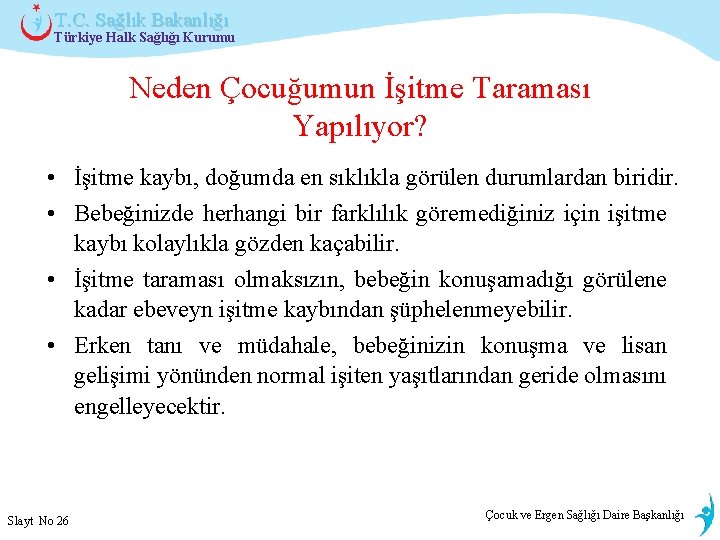 T.C. Sağlık Bakanlığı
Türkiye Halk Sağlığı Kurumu

Neden Çocuğumun İşitme Taraması Yapılıyor?

• İşitme kaybı, doğumda en sıklıkla görülen durumlardan biridir.
• Bebeğinizde herhangi bir farklılık göremediğiniz için işitme kaybı kolaylıkla gözden kaçabilir.
• İşitme taraması olmaksızın, bebeğin konuşamadığı görülene kadar ebeveyn işitme kaybından şüphelenmeyebilir.
• Erken tanı ve müdahale, bebeğinizin konuşma ve lisan gelişimi yönünden normal işiten yaşıtlarından geride olmasını engelleyecektir.

Slayt No 26

Çocuk ve Ergen Sağlığı Daire Başkanlığı